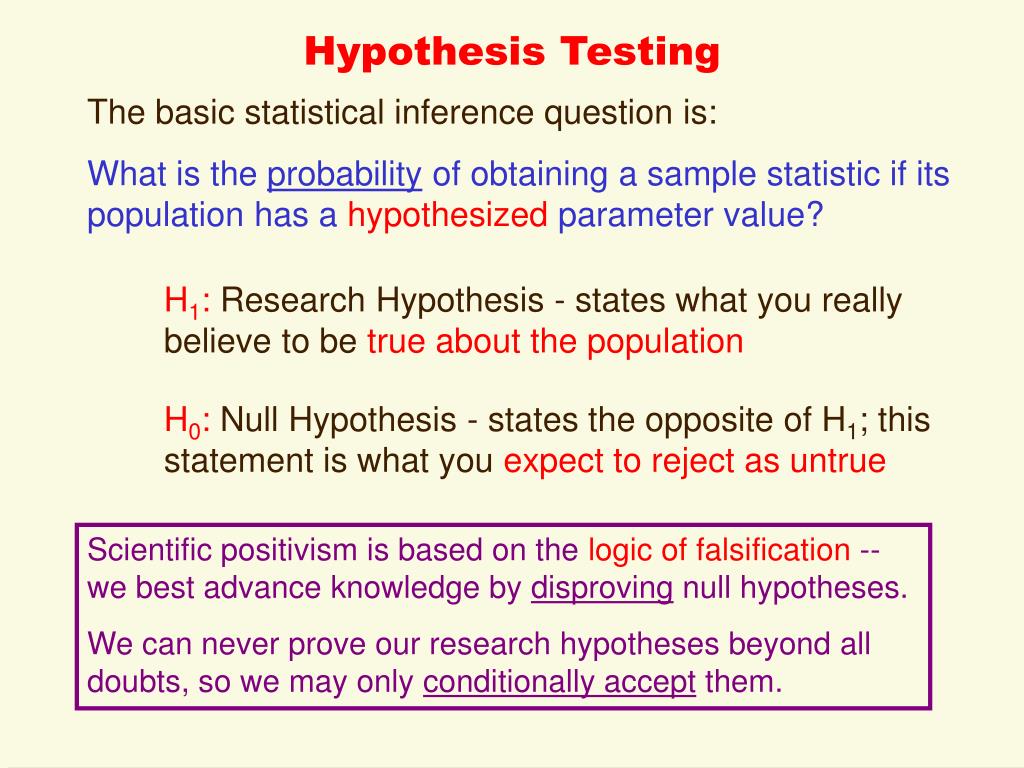 Hypothesis Testing

The basic statistical inference question is:

What is the probability of obtaining a sample statistic if its population has a hypothesized parameter value?

$H_1$: Research Hypothesis - states what you really believe to be true about the population

$H_0$: Null Hypothesis - states the opposite of $H_1$; this statement is what you expect to reject as untrue

Scientific positivism is based on the logic of falsification -- we best advance knowledge by disproving null hypotheses.

We can never prove our research hypotheses beyond all doubts, so we may only conditionally accept them.